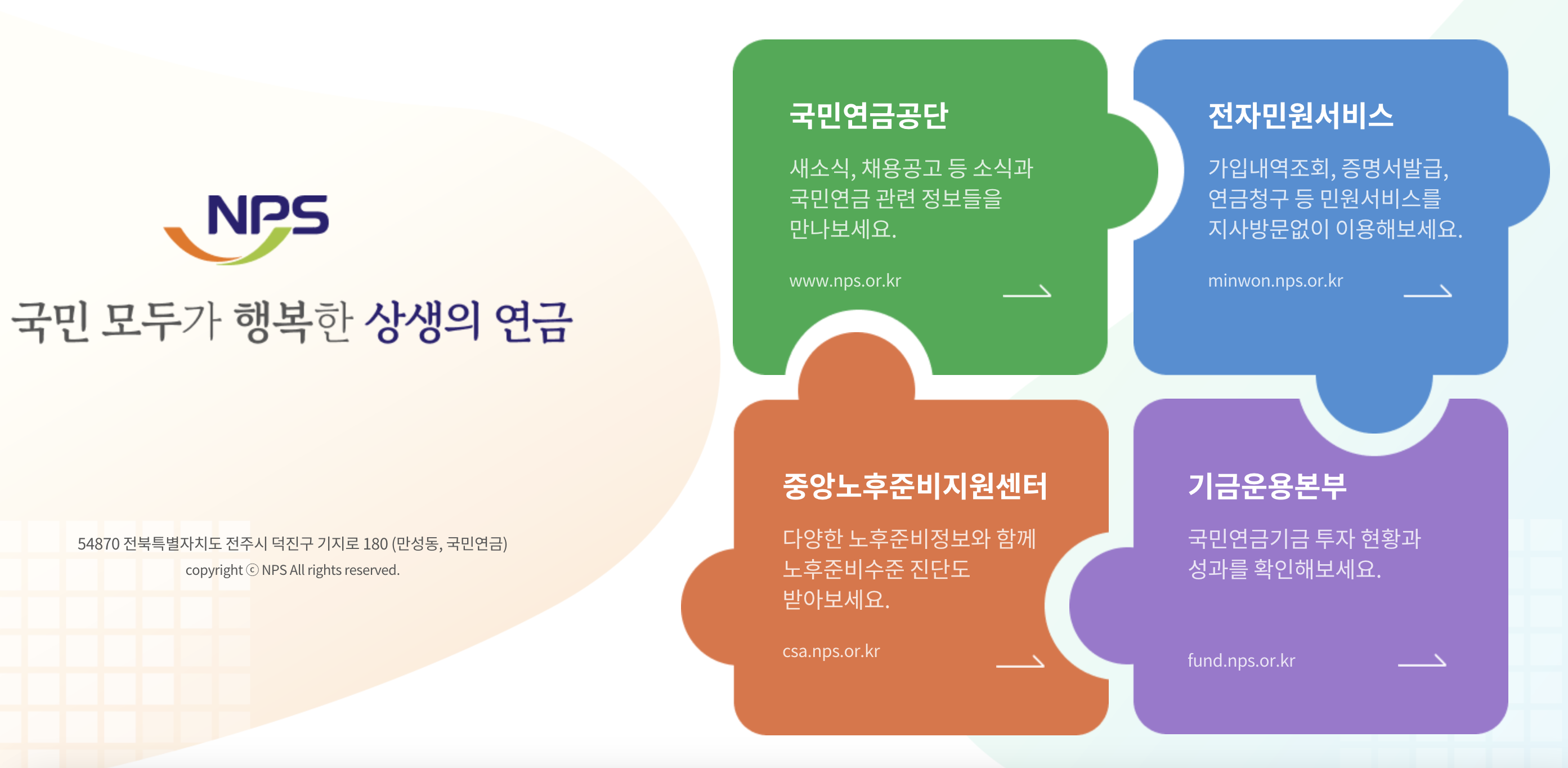 NPS

국민 모두가 행복한 상생의 연금

54870 전북특별자치도 전주시 덕진구 기지로 180 (만성동, 국민연금)
copyright ⓒ NPS All rights reserved.

국민연금공단

새소식, 채용공고 등 소식과 국민연금 관련 정보들을 만나보세요.

www.nps.or.kr

전자민원서비스

가입내역조회, 증명서발급, 연금청구 등 민원서비스를 지사방문없이 이용해보세요.

minwon.nps.or.kr

중앙노후준비지원센터

다양한 노후준비정보와 함께 노후준비수준 진단도 받아보세요.

csa.nps.or.kr

기금운용본부

국민연금기금 투자 현황과 성과를 확인해보세요.

fund.nps.or.kr